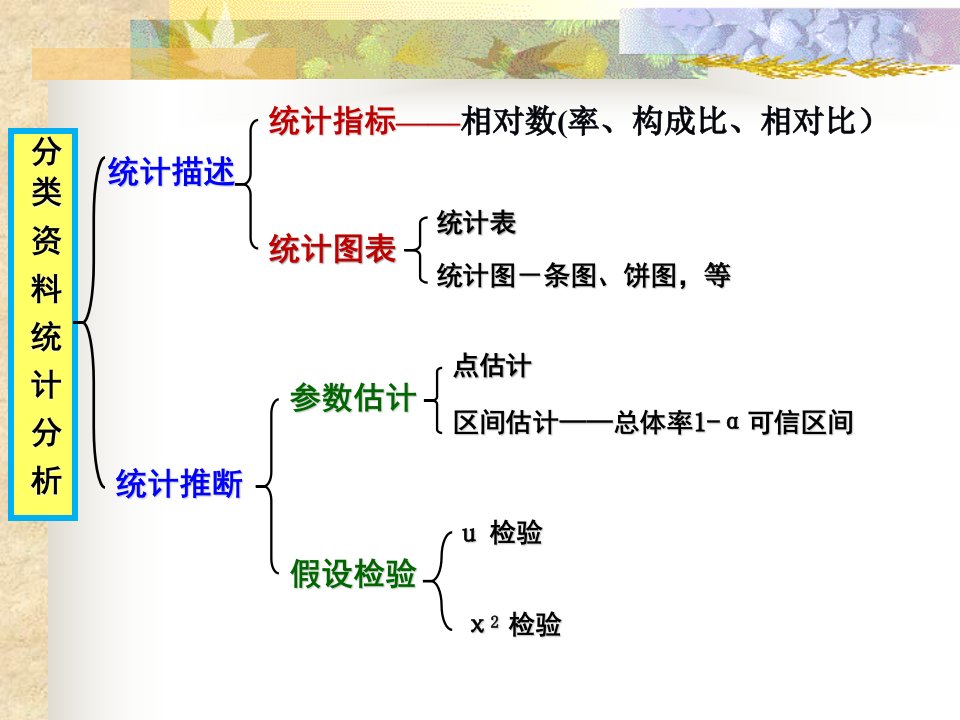 分类资料统计分析

统计描述

统计指标——相对数(率、构成比、相对比）

统计图表

统计表

统计图－条图、饼图，等

统计推断

参数估计

点估计

区间估计——总体率$1-\alpha$ 可信区间

假设检验

u 检验

$x^2$ 检验